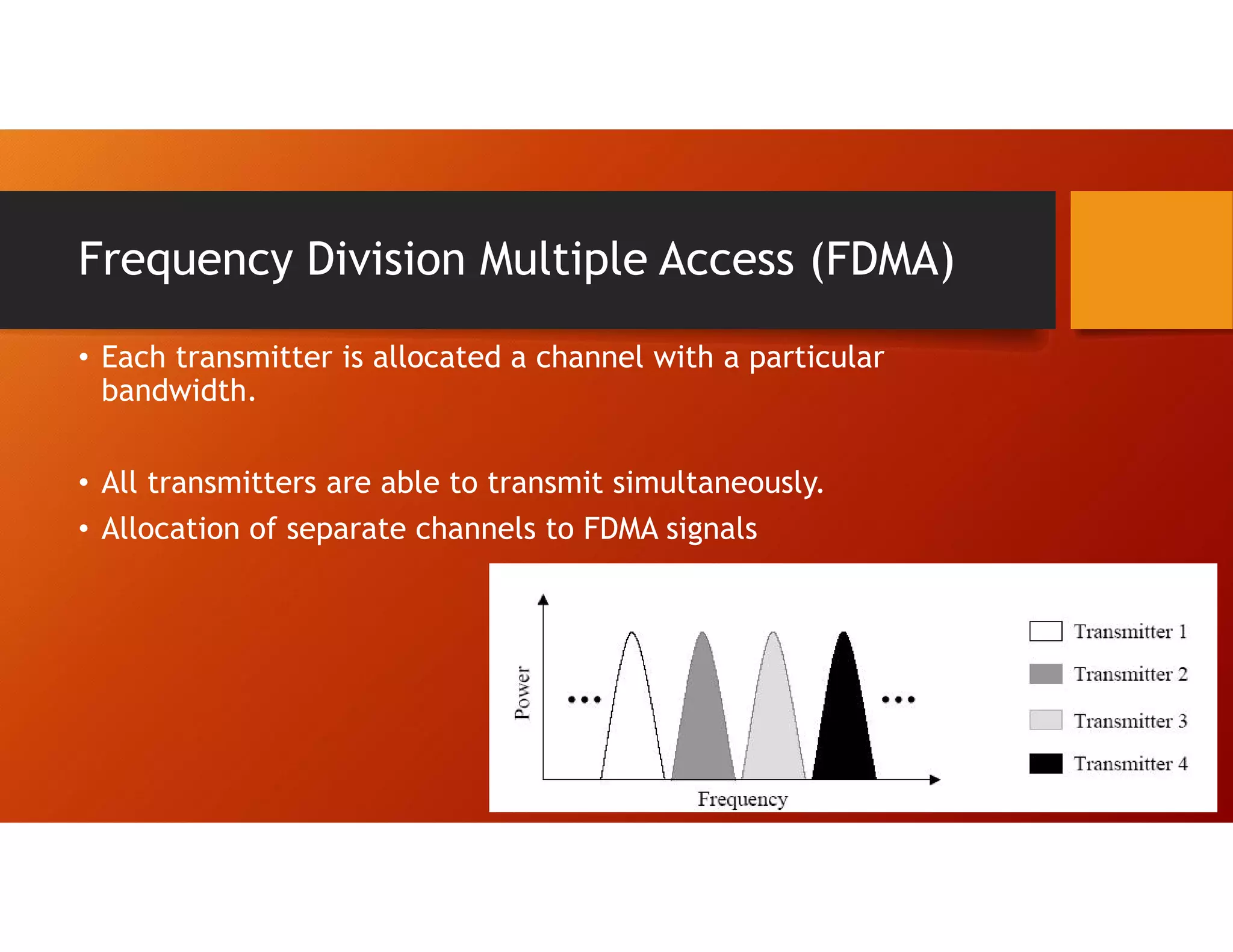 Frequency Division Multiple Access (FDMA)

• Each transmitter is allocated a channel with a particular bandwidth.

• All transmitters are able to transmit simultaneously.

• Allocation of separate channels to FDMA signals

Power

...

...

Frequency

Transmitter 1

Transmitter 2

Transmitter 3

Transmitter 4